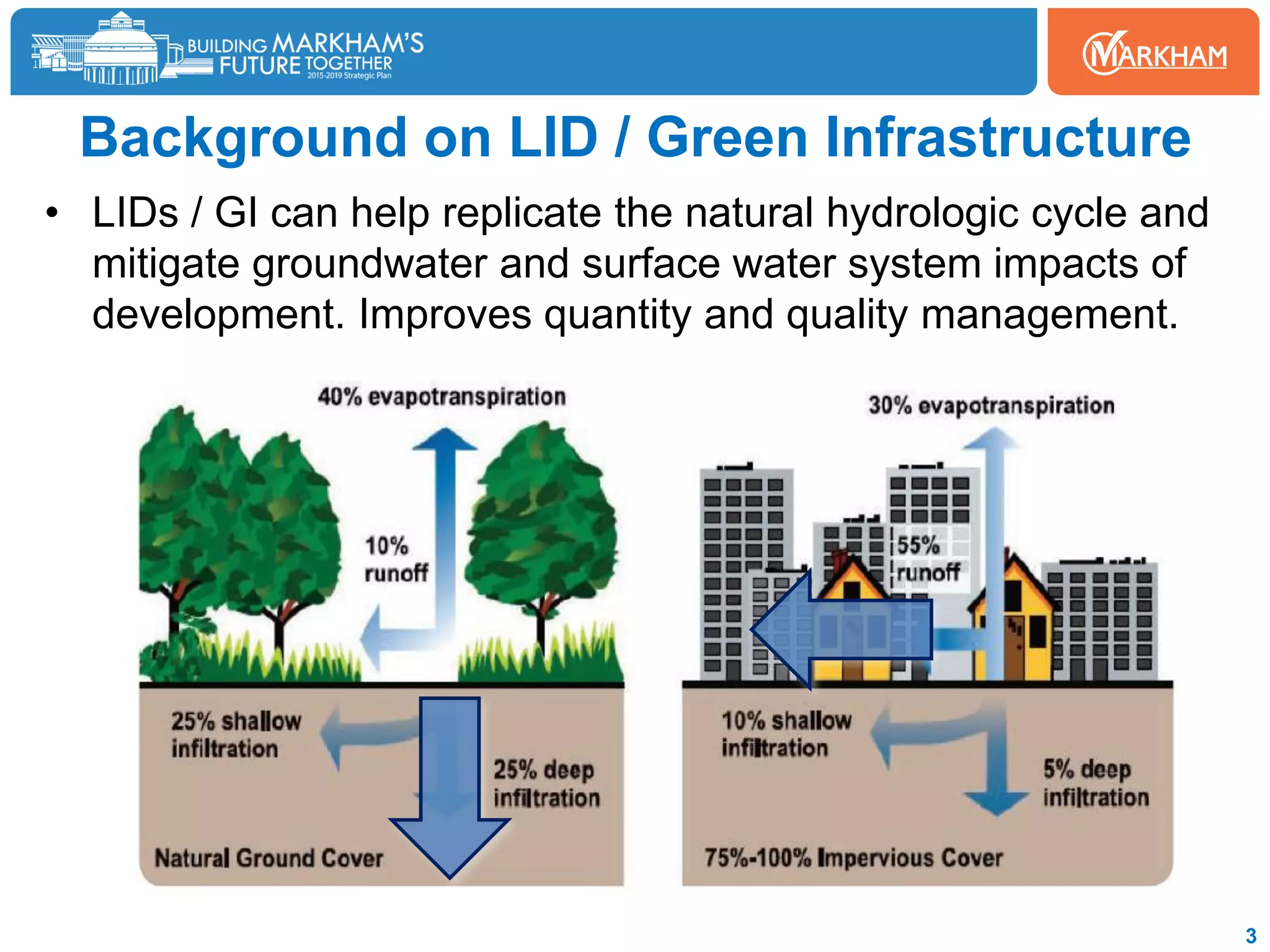 BUILDING MARKHAM'S FUTURE TOGETHER
2015-2019 Strategic Plan

MARKHAM

Background on LID / Green Infrastructure

• LIDs / GI can help replicate the natural hydrologic cycle and mitigate groundwater and surface water system impacts of development. Improves quantity and quality management.

40% evapotranspiration

10% runoff

25% shallow infiltration

25% deep infiltration

Natural Ground Cover

30% evapotranspiration

55% runoff

10% shallow infiltration

5% deep infiltration

75%-100% Impervious Cover

3